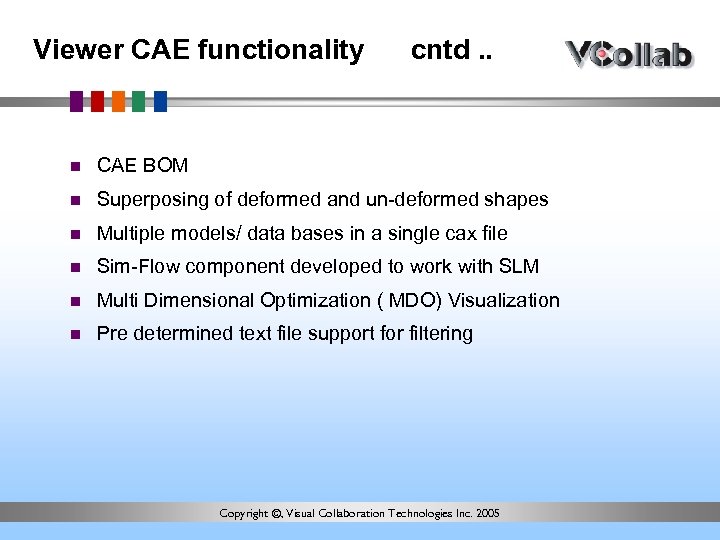 Viewer CAE functionality cntd ..

VCollab

- CAE BOM
- Superposing of deformed and un-deformed shapes
- Multiple models/ data bases in a single cax file
- Sim-Flow component developed to work with SLM
- Multi Dimensional Optimization ( MDO) Visualization
- Pre determined text file support for filtering

Copyright ©, Visual Collaboration Technologies Inc. 2005